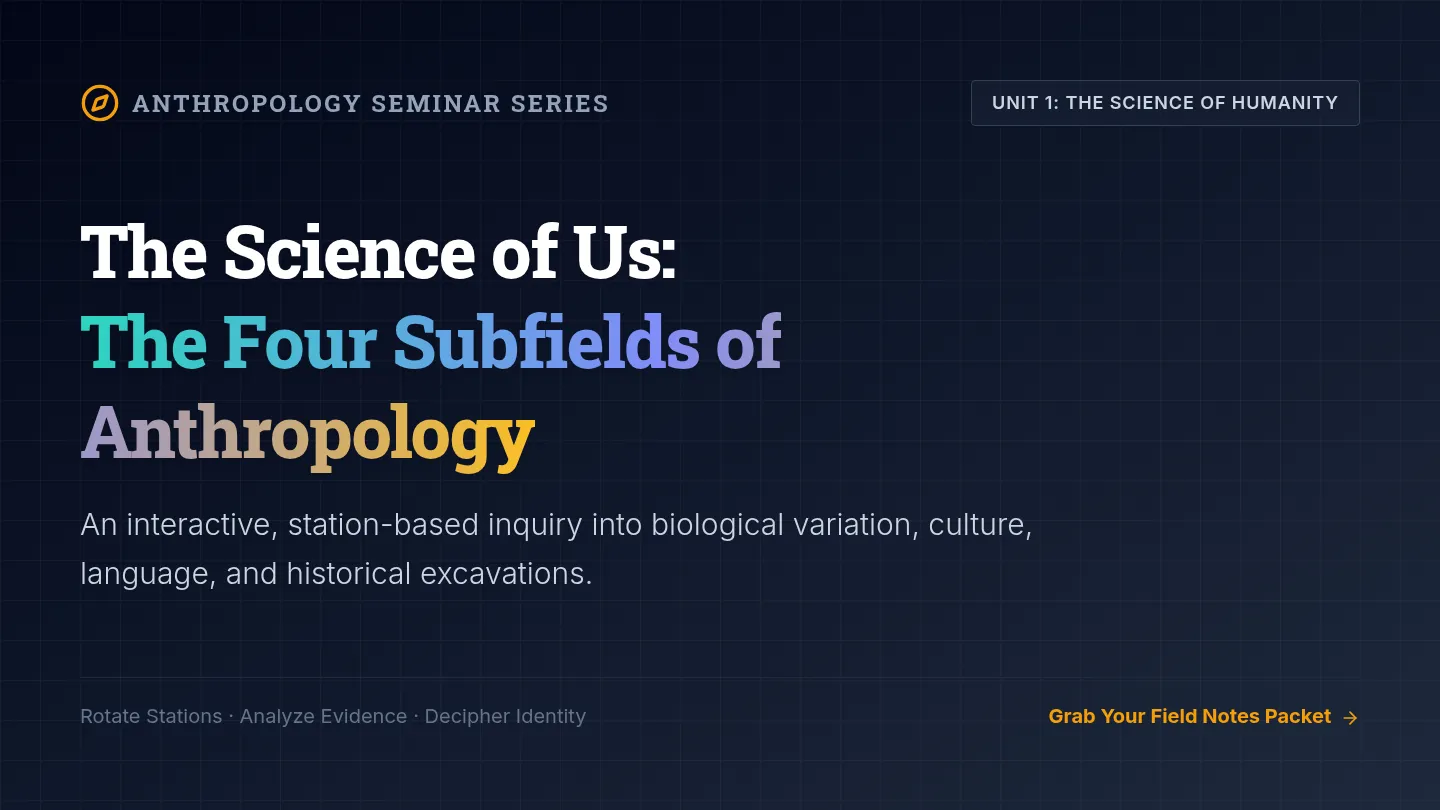 ANTHROPOLOGY SEMINAR SERIES

UNIT 1: THE SCIENCE OF HUMANITY

The Science of Us:
The Four Subfields of Anthropology

An interactive, station-based inquiry into biological variation, culture, language, and historical excavations.

Rotate Stations · Analyze Evidence · Decipher Identity

Grab Your Field Notes Packet →